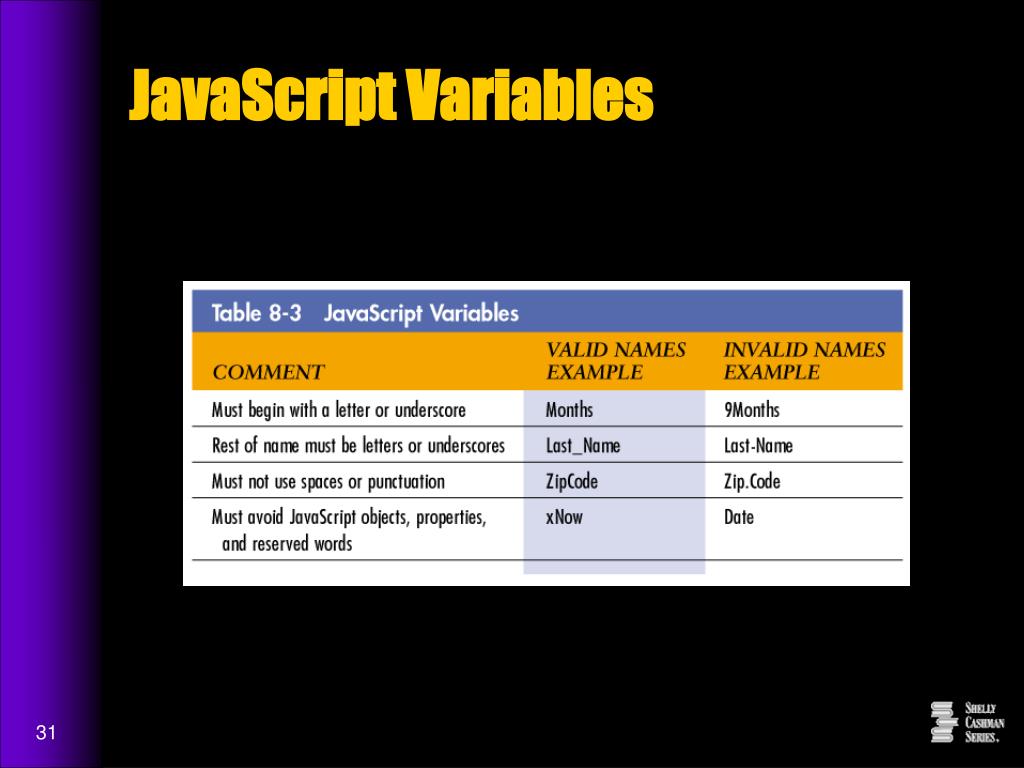 JavaScript Variables

Table 8-3 JavaScript Variables

| COMMENT | VALID NAMES EXAMPLE | INVALID NAMES EXAMPLE |
|---|---|---|
| Must begin with a letter or underscore | Months | 9Months |
| Rest of name must be letters or underscores | Last_Name | Last-Name |
| Must not use spaces or punctuation | ZipCode | Zip.Code |
| Must avoid JavaScript objects, properties, and reserved words | xNow | Date |

31

SHELLY CASHMAN SERIES.